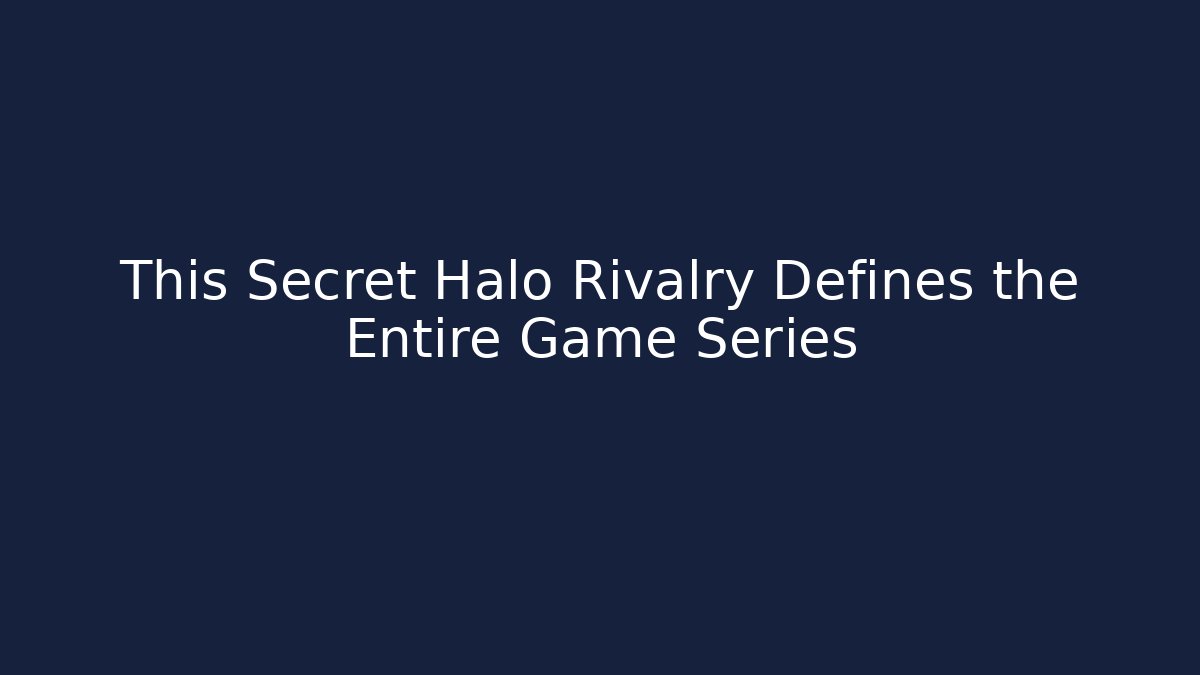 This Secret Halo Rivalry Defines the Entire Game Series